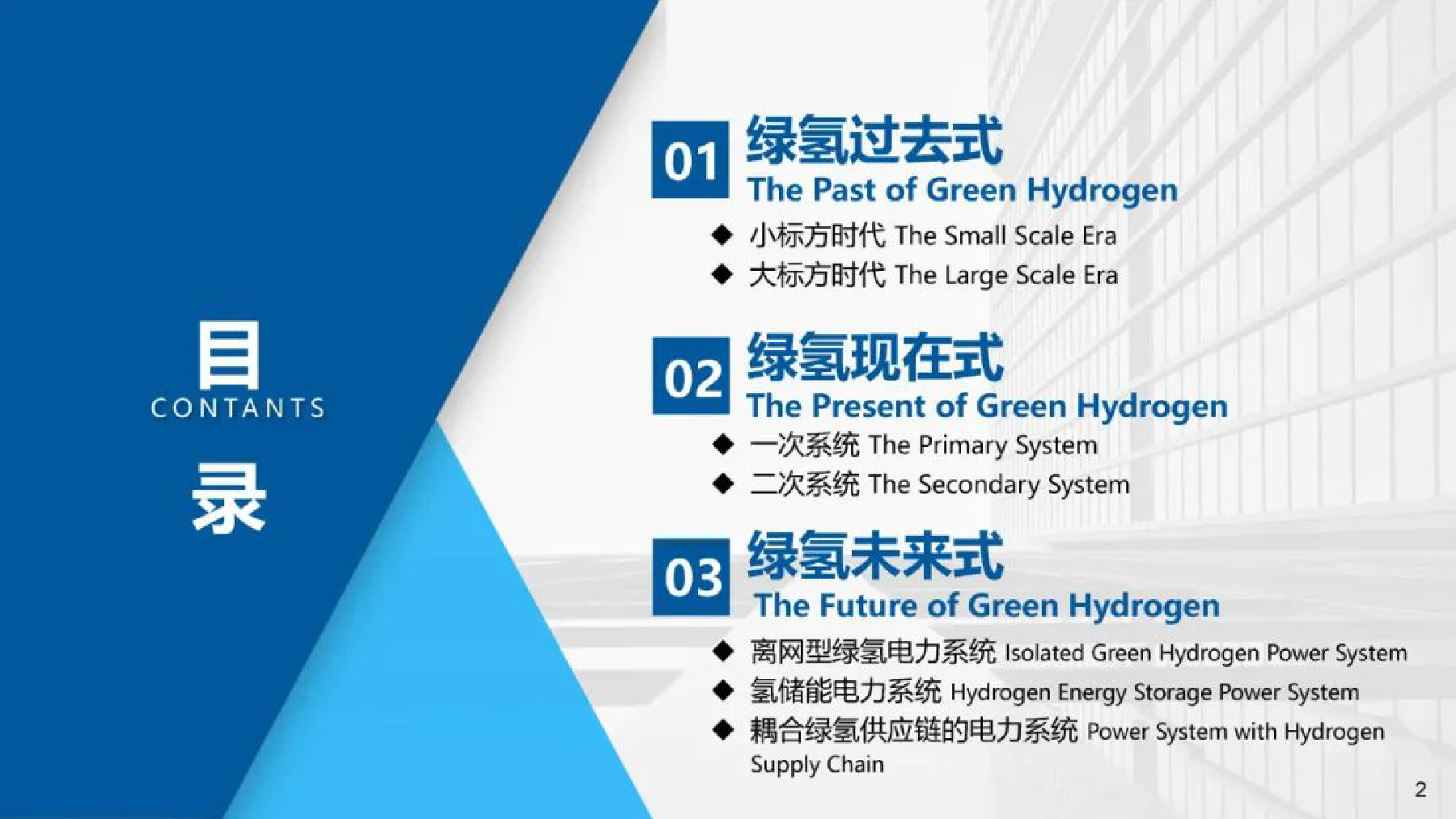 目
CONTANTS
录

01 绿氢过去式
The Past of Green Hydrogen
◆ 小标方时代 The Small Scale Era
◆ 大标方时代 The Large Scale Era

02 绿氢现在式
The Present of Green Hydrogen
◆ 一次系统 The Primary System
◆ 二次系统 The Secondary System

03 绿氢未来式
The Future of Green Hydrogen
◆ 离网型绿氢电力系统 Isolated Green Hydrogen Power System
◆ 氢储能电力系统 Hydrogen Energy Storage Power System
◆ 耦合绿氢供应链的电力系统 Power System with Hydrogen Supply Chain

2